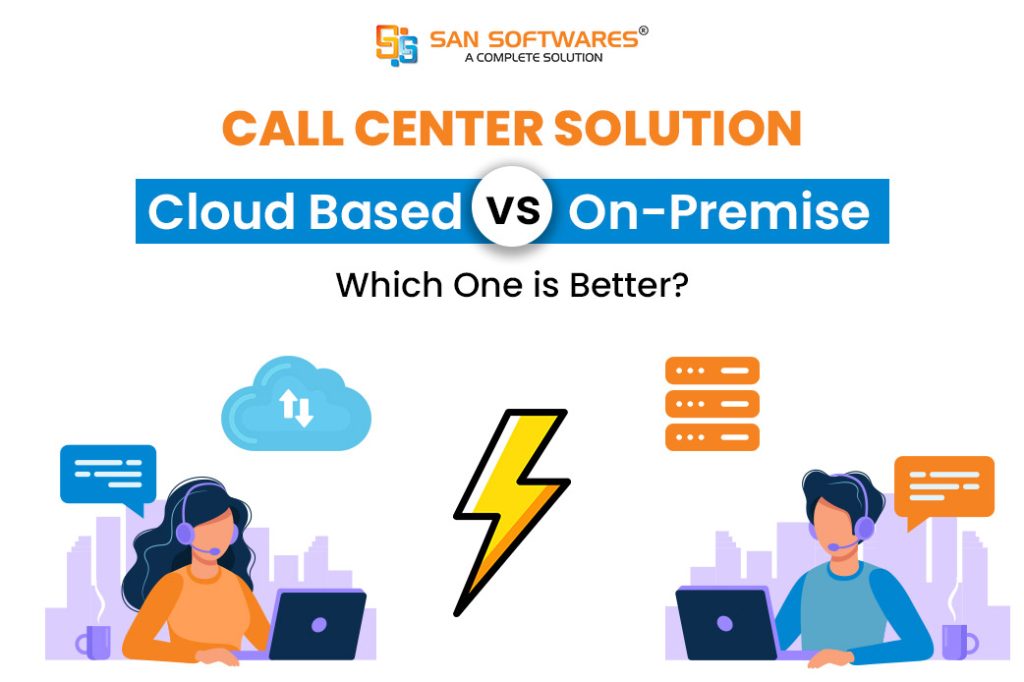 SAN SOFTWARES®
A COMPLETE SOLUTION

CALL CENTER SOLUTION

Cloud Based VS On-Premise

Which One is Better?